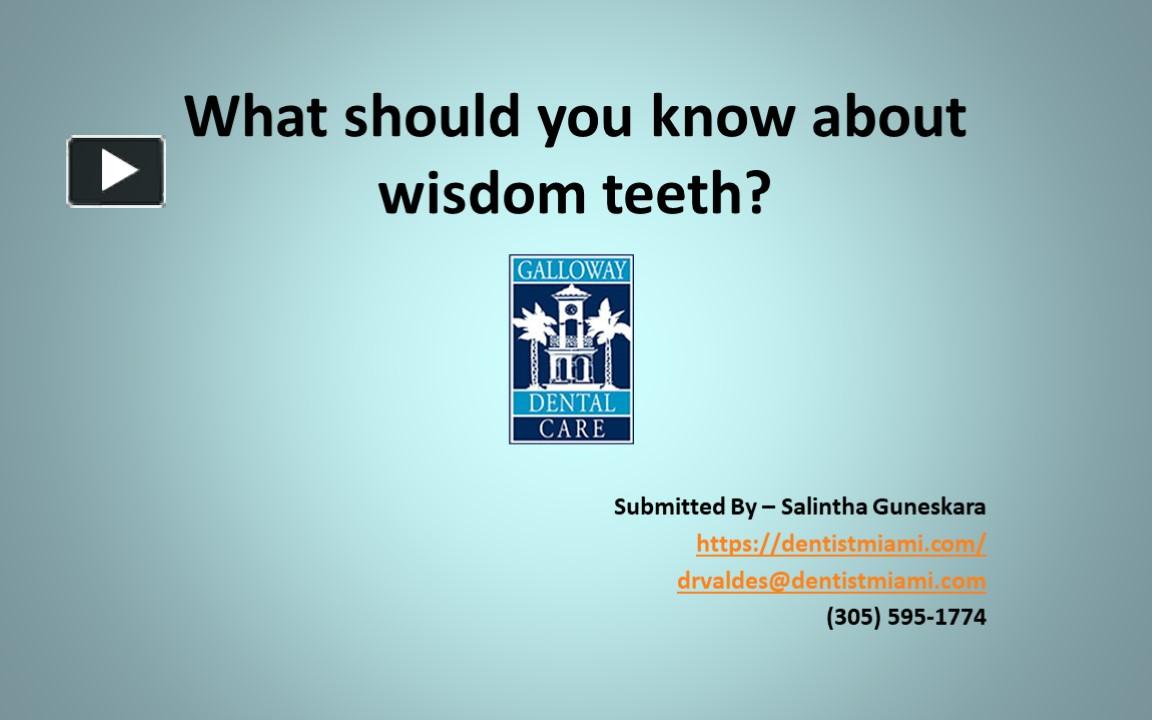 What should you know about wisdom teeth?

GALLOWAY
DENTAL
CARE

Submitted By – Salintha Guneskara
https://dentistmiami.com/
drvaldes@dentistmiami.com
(305) 595-1774